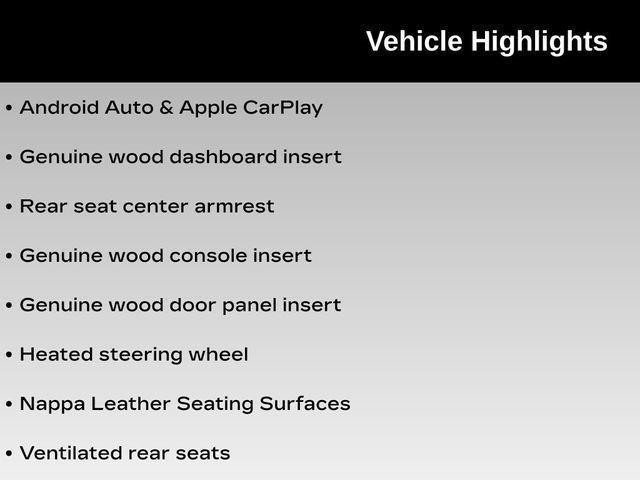 Vehicle Highlights

• Android Auto & Apple CarPlay

• Genuine wood dashboard insert

• Rear seat center armrest

• Genuine wood console insert

• Genuine wood door panel insert

• Heated steering wheel

• Nappa Leather Seating Surfaces

• Ventilated rear seats